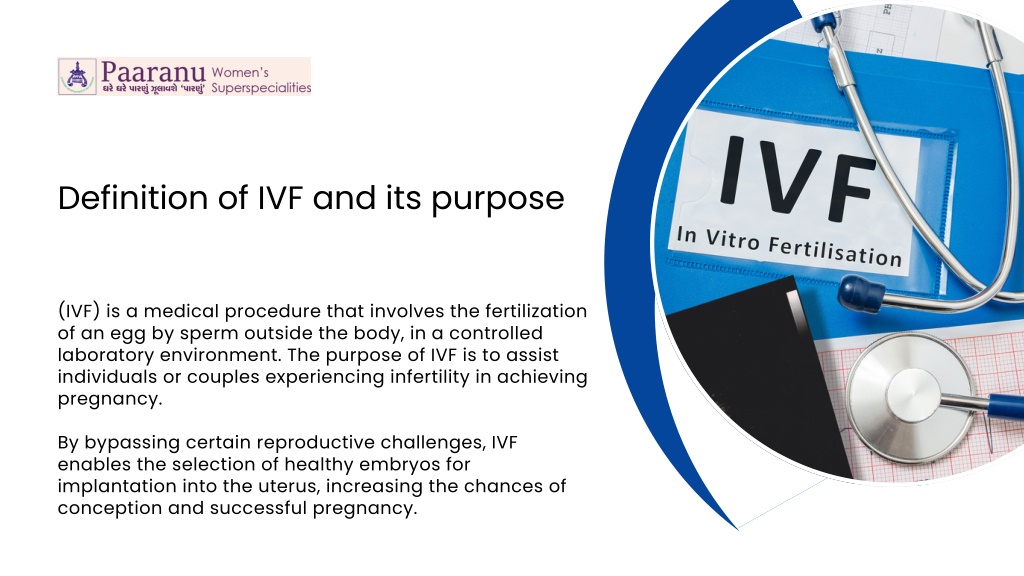 Paaranu Women's Superspecialities
ઘરે ઘરે પારણું ઝૂલાવશે 'પારણું'

Definition of IVF and its purpose

(IVF) is a medical procedure that involves the fertilization of an egg by sperm outside the body, in a controlled laboratory environment. The purpose of IVF is to assist individuals or couples experiencing infertility in achieving pregnancy.

By bypassing certain reproductive challenges, IVF enables the selection of healthy embryos for implantation into the uterus, increasing the chances of conception and successful pregnancy.

IVF
In Vitro Fertilisation